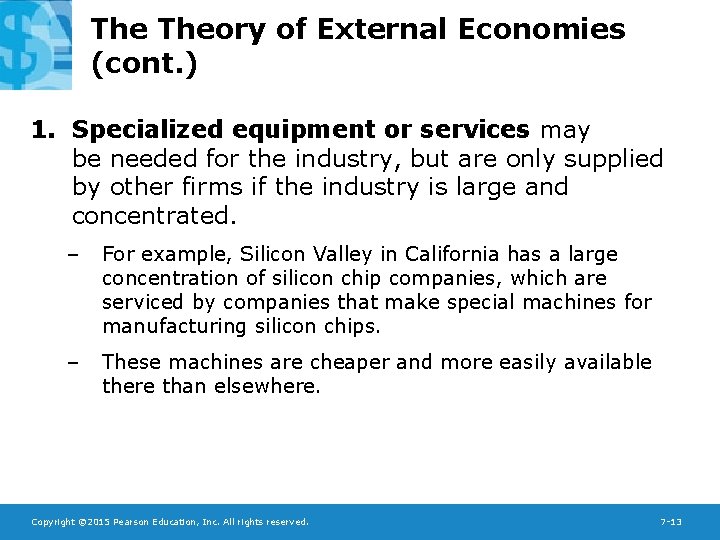 The Theory of External Economies (cont.)

1. Specialized equipment or services may be needed for the industry, but are only supplied by other firms if the industry is large and concentrated.

– For example, Silicon Valley in California has a large concentration of silicon chip companies, which are serviced by companies that make special machines for manufacturing silicon chips.

– These machines are cheaper and more easily available there than elsewhere.

Copyright ©2015 Pearson Education, Inc. All rights reserved.

7-13